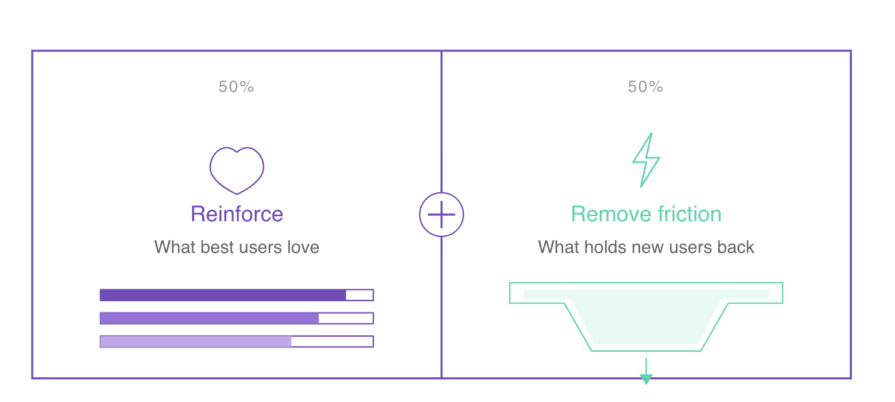 50%

Reinforce

What best users love

50%

Remove friction

What holds new users back